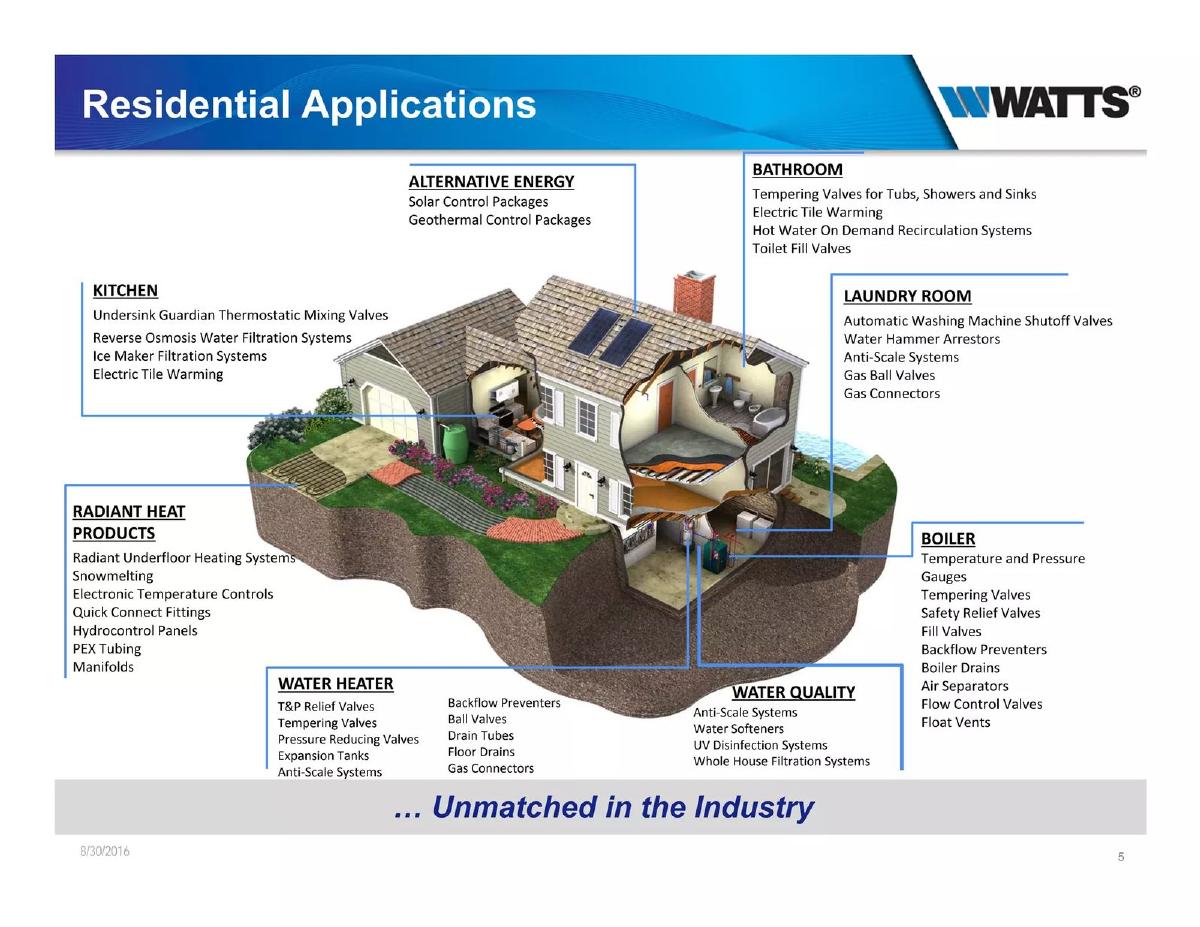 Residential Applications

WATTS®

ALTERNATIVE ENERGY
Solar Control Packages
Geothermal Control Packages

BATHROOM
Tempering Valves for Tubs, Showers and Sinks
Electric Tile Warming
Hot Water On Demand Recirculation Systems
Toilet Fill Valves

KITCHEN
Undersink Guardian Thermostatic Mixing Valves
Reverse Osmosis Water Filtration Systems
Ice Maker Filtration Systems
Electric Tile Warming

LAUNDRY ROOM
Automatic Washing Machine Shutoff Valves
Water Hammer Arrestors
Anti-Scale Systems
Gas Ball Valves
Gas Connectors

RADIANT HEAT PRODUCTS
Radiant Underfloor Heating Systems
Snowmelting
Electronic Temperature Controls
Quick Connect Fittings
Hydrocontrol Panels
PEX Tubing
Manifolds

BOILER
Temperature and Pressure Gauges
Tempering Valves
Safety Relief Valves
Fill Valves
Backflow Preventers
Boiler Drains
Air Separators
Flow Control Valves
Float Vents

WATER HEATER
T&P Relief Valves
Tempering Valves
Pressure Reducing Valves
Expansion Tanks
Anti-Scale Systems
Backflow Preventers
Ball Valves
Drain Tubes
Floor Drains
Gas Connectors

WATER QUALITY
Anti-Scale Systems
Water Softeners
UV Disinfection Systems
Whole House Filtration Systems

… Unmatched in the Industry

8/30/2016
5